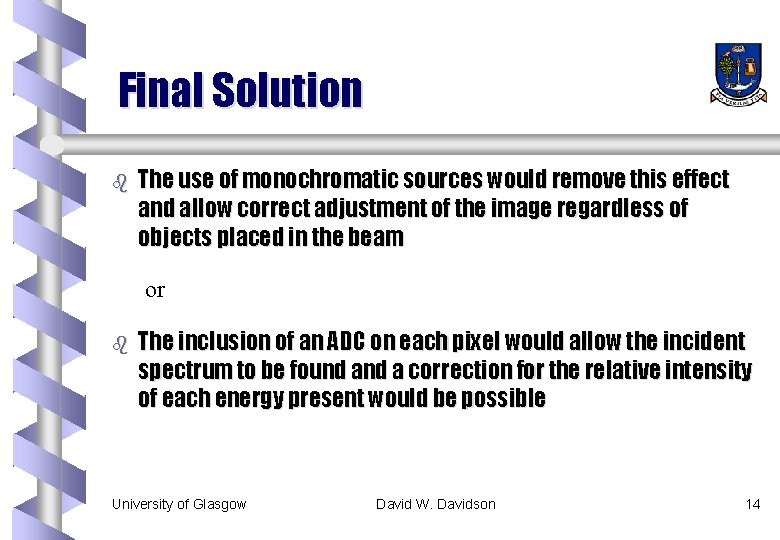 Final Solution

The use of monochromatic sources would remove this effect and allow correct adjustment of the image regardless of objects placed in the beam

or

The inclusion of an ADC on each pixel would allow the incident spectrum to be found and a correction for the relative intensity of each energy present would be possible

University of Glasgow David W. Davidson 14